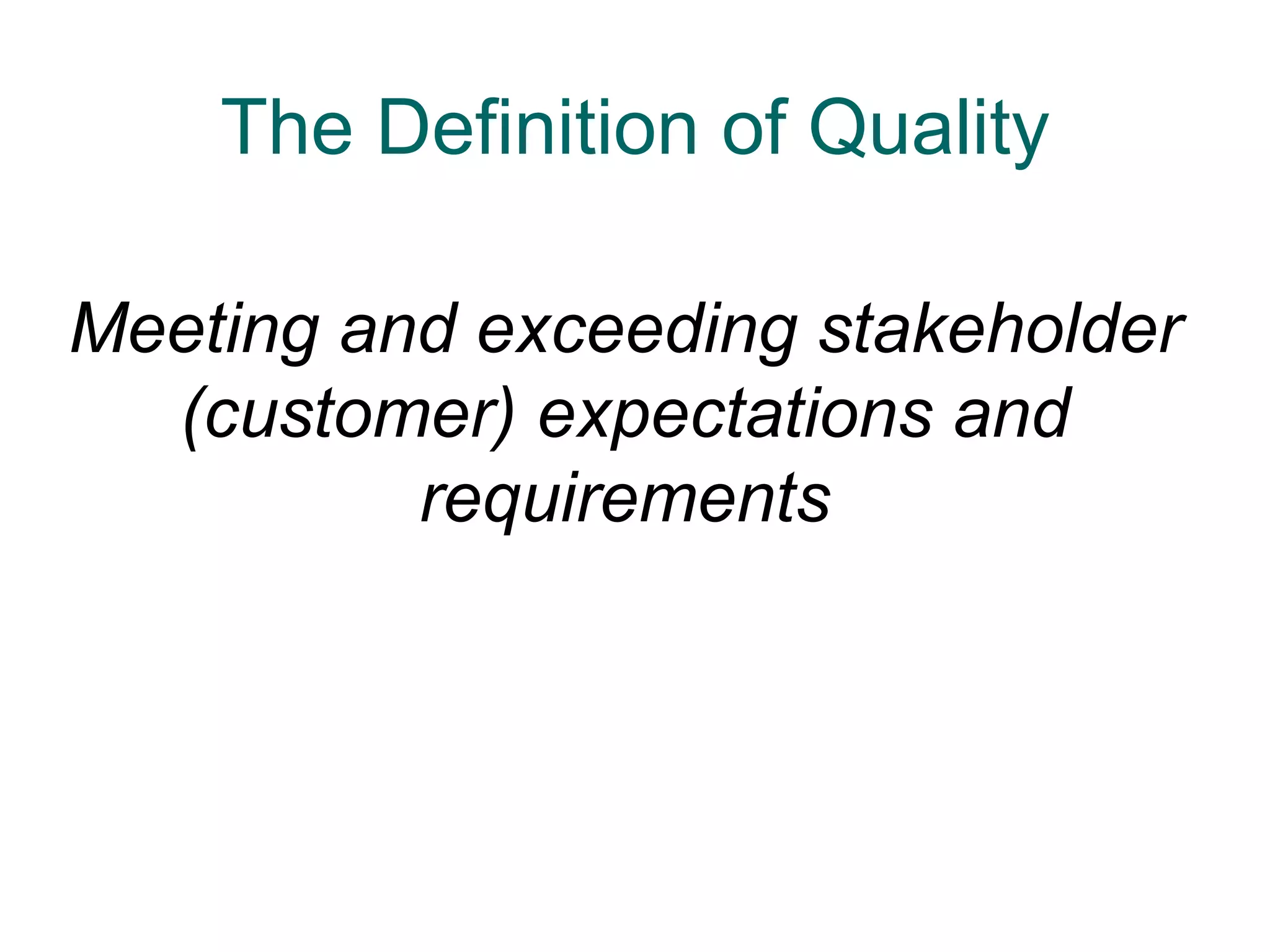 The Definition of Quality

Meeting and exceeding stakeholder (customer) expectations and requirements